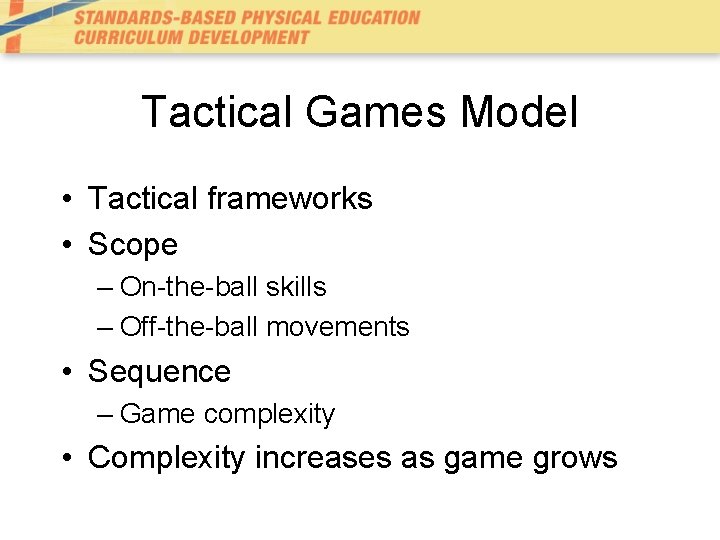 STANDARDS-BASED PHYSICAL EDUCATION CURRICULUM DEVELOPMENT

Tactical Games Model

• Tactical frameworks
• Scope
– On-the-ball skills
– Off-the-ball movements
• Sequence
– Game complexity
• Complexity increases as game grows